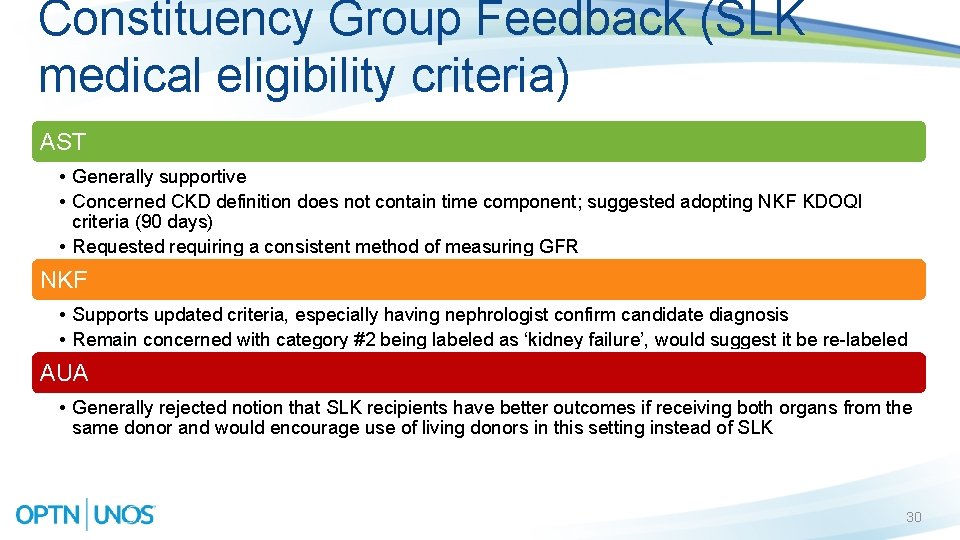 Constituency Group Feedback (SLK medical eligibility criteria)

AST

• Generally supportive
• Concerned CKD definition does not contain time component; suggested adopting NKF KDOQI criteria (90 days)
• Requested requiring a consistent method of measuring GFR

NKF

• Supports updated criteria, especially having nephrologist confirm candidate diagnosis
• Remain concerned with category #2 being labeled as ‘kidney failure’, would suggest it be re-labeled

AUA

• Generally rejected notion that SLK recipients have better outcomes if receiving both organs from the same donor and would encourage use of living donors in this setting instead of SLK

OPTN | UNOS

30